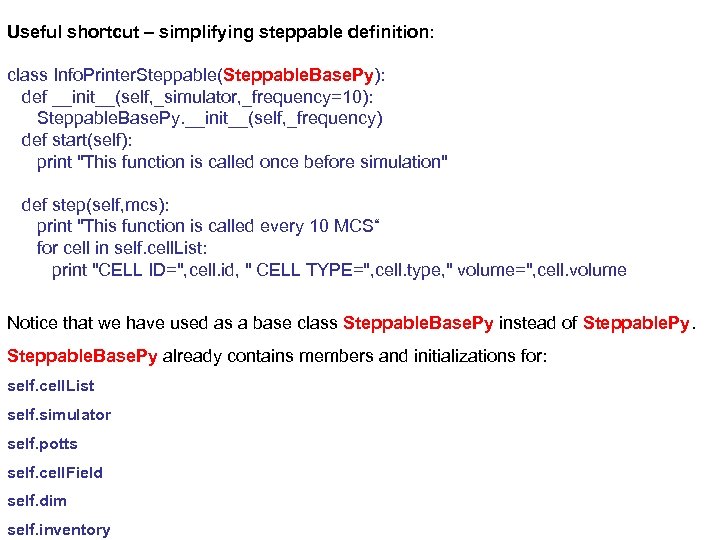 Useful shortcut – simplifying steppable definition:

class InfoPrinterSteppable(SteppableBasePy):
 def __init__(self,_simulator,_frequency=10):
  SteppableBasePy.__init__(self,_frequency)
 def start(self):
  print "This function is called once before simulation"

 def step(self,mcs):
  print "This function is called every 10 MCS“
  for cell in self.cellList:
   print "CELL ID=",cell.id, " CELL TYPE=",cell.type," volume=",cell.volume

Notice that we have used as a base class SteppableBasePy instead of SteppablePy.

SteppableBasePy already contains members and initializations for:

self.cellList

self.simulator

self.potts

self.cellField

self.dim

self.inventory